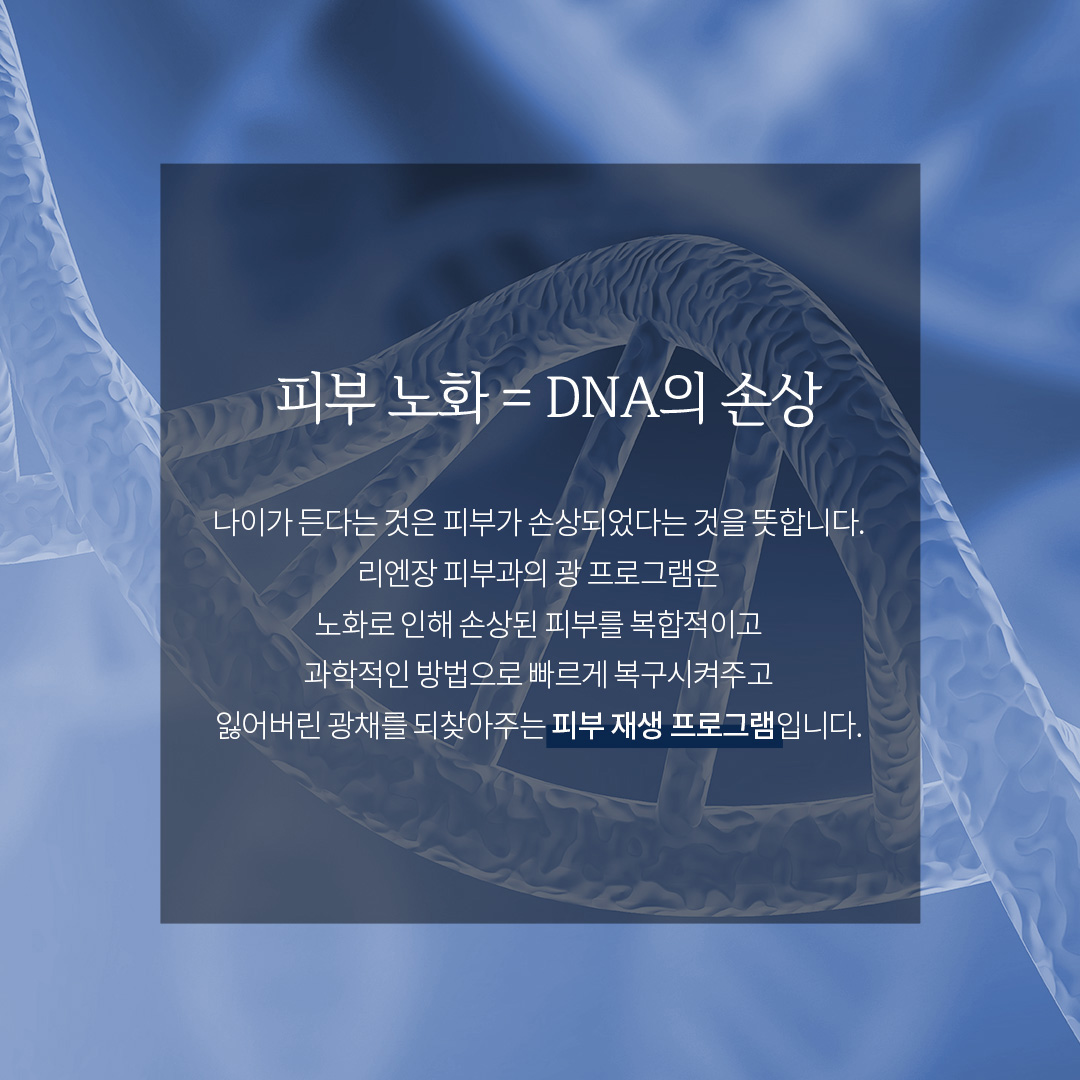 피부 노화 = DNA의 손상

나이가 든다는 것은 피부가 손상되었다는 것을 뜻합니다.
리엔장 피부과의 광 프로그램은
노화로 인해 손상된 피부를 복합적이고
과학적인 방법으로 빠르게 복구시켜주고
잃어버린 광채를 되찾아주는 피부 재생 프로그램입니다.